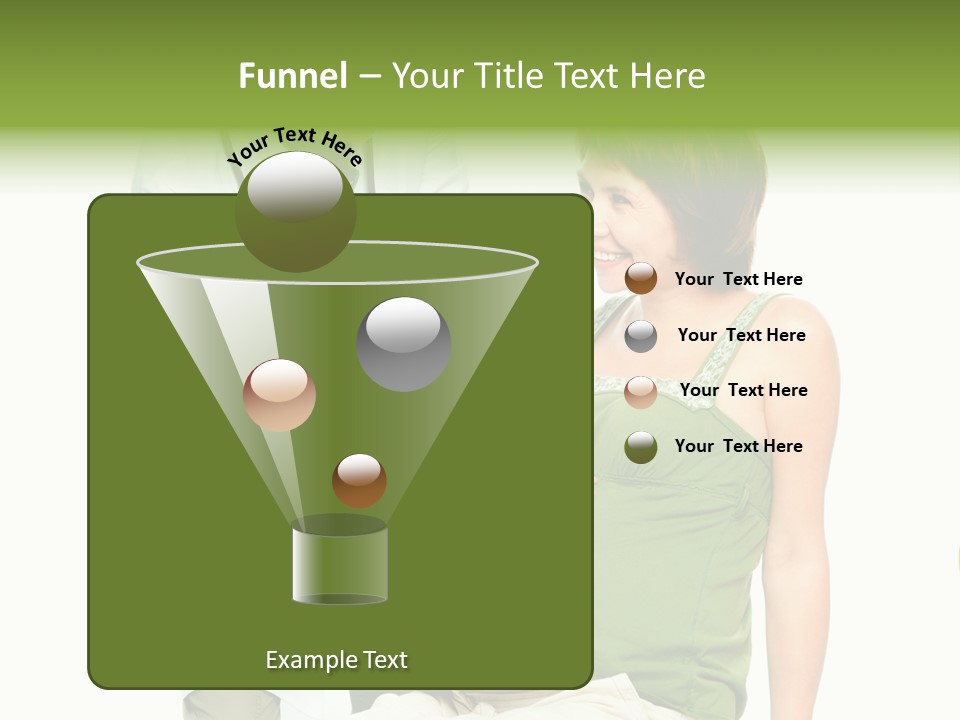 Funnel – Your Title Text Here

Your Text Here

Your Text Here

Your Text Here

Your Text Here

Your Text Here

Example Text